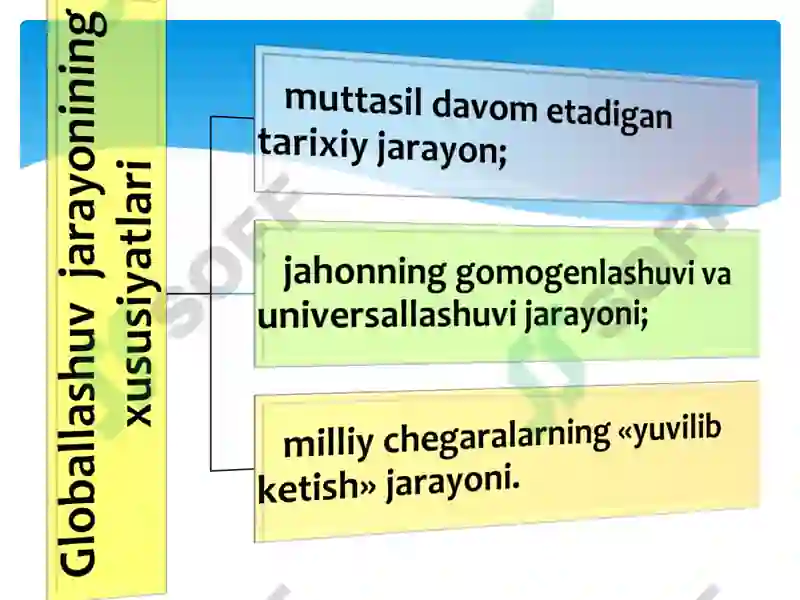 Globallashuv jarayonining xususiyatlari

muttasil davom etadigan tarixiy jarayon;

jahonning gomogenlashuvi va universallashuvi jarayoni;

milliy chegaralarning «yuvilib ketish» jarayoni.

SOFF